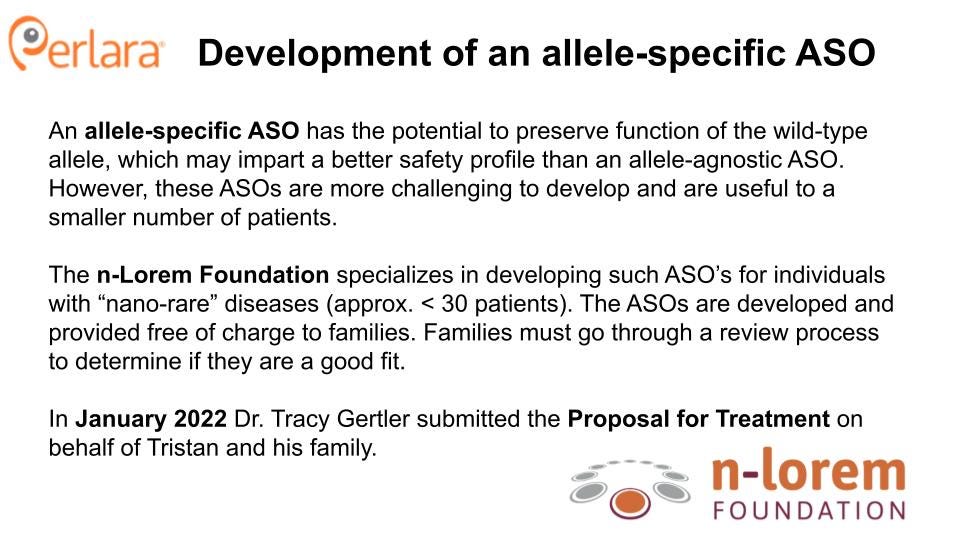 Perlara

Development of an allele-specific ASO

An allele-specific ASO has the potential to preserve function of the wild-type allele, which may impart a better safety profile than an allele-agnostic ASO. However, these ASOs are more challenging to develop and are useful to a smaller number of patients.

The n-Lorem Foundation specializes in developing such ASO's for individuals with "nano-rare" diseases (approx. < 30 patients). The ASOs are developed and provided free of charge to families. Families must go through a review process to determine if they are a good fit.

In January 2022 Dr. Tracy Gertler submitted the Proposal for Treatment on behalf of Tristan and his family.

n-lorem
FOUNDATION